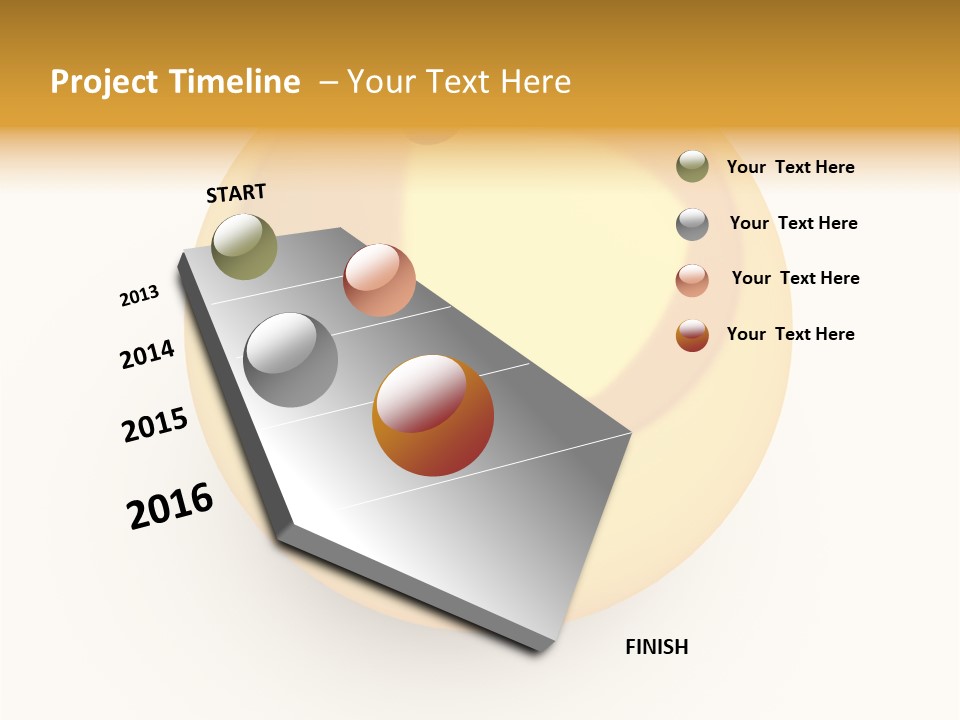 Project Timeline – Your Text Here

START

2013

2014

2015

2016

FINISH

Your Text Here

Your Text Here

Your Text Here

Your Text Here